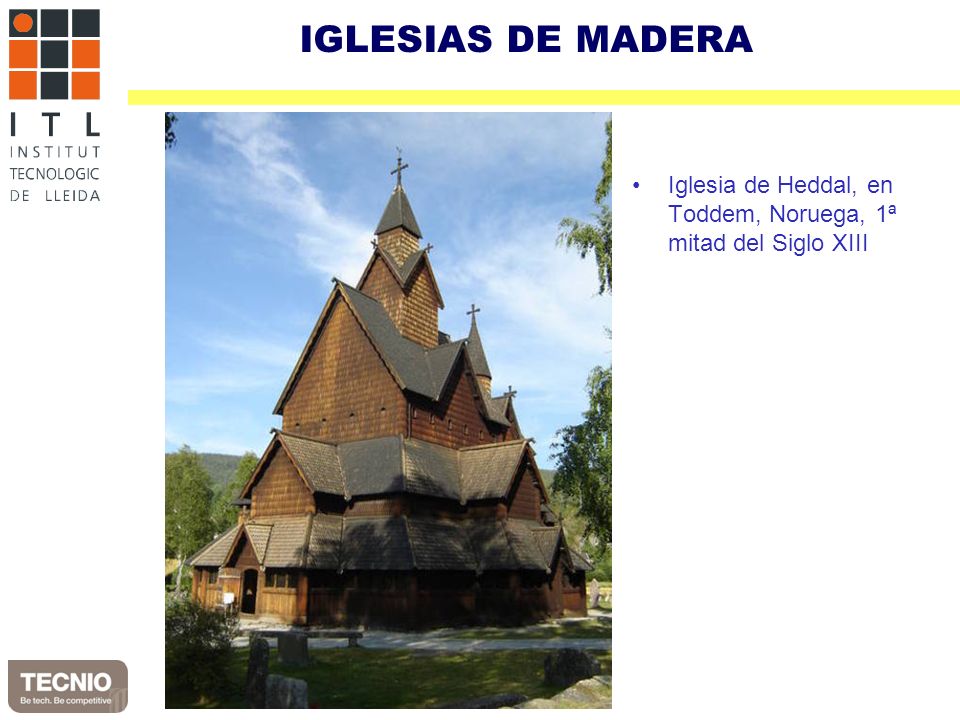 ITL
INSTITUT
TECNOLOGIC
DE LLEIDA

IGLESIAS DE MADERA

• Iglesia de Heddal, en Toddem, Noruega, 1ª mitad del Siglo XIII

TECNIO
Be tech. Be competitive